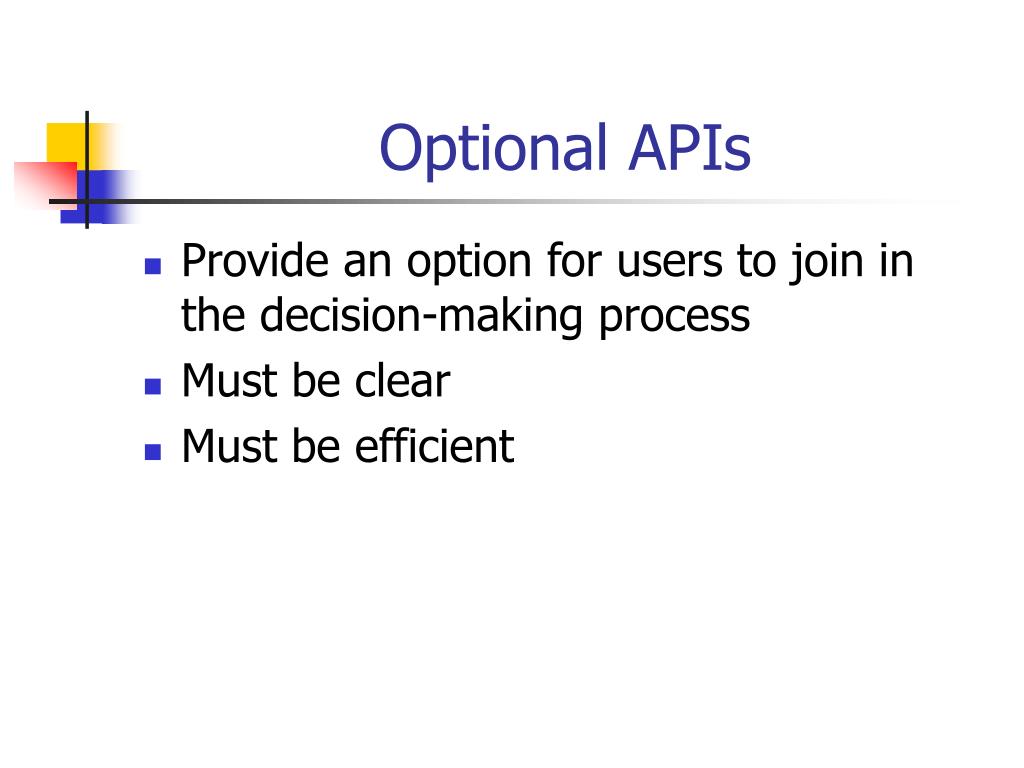 Optional APIs

- Provide an option for users to join in the decision-making process
- Must be clear
- Must be efficient